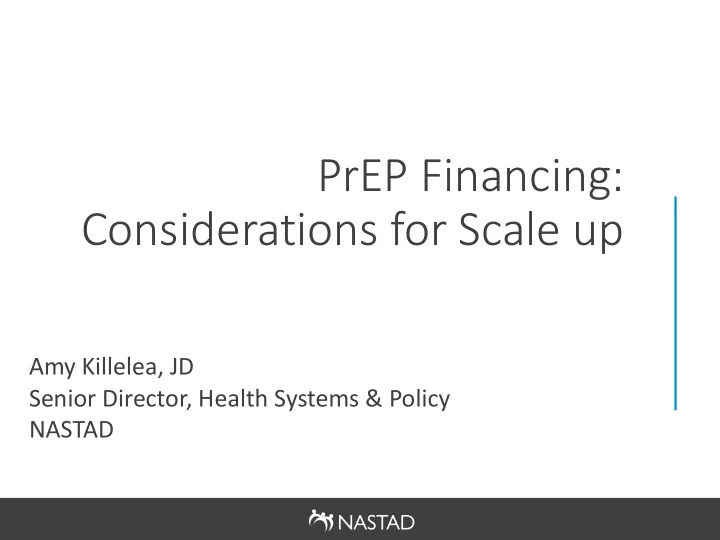 PrEP Financing: Considerations for Scale up

Amy Killelea, JD
Senior Director, Health Systems & Policy
NASTAD

NASTAD